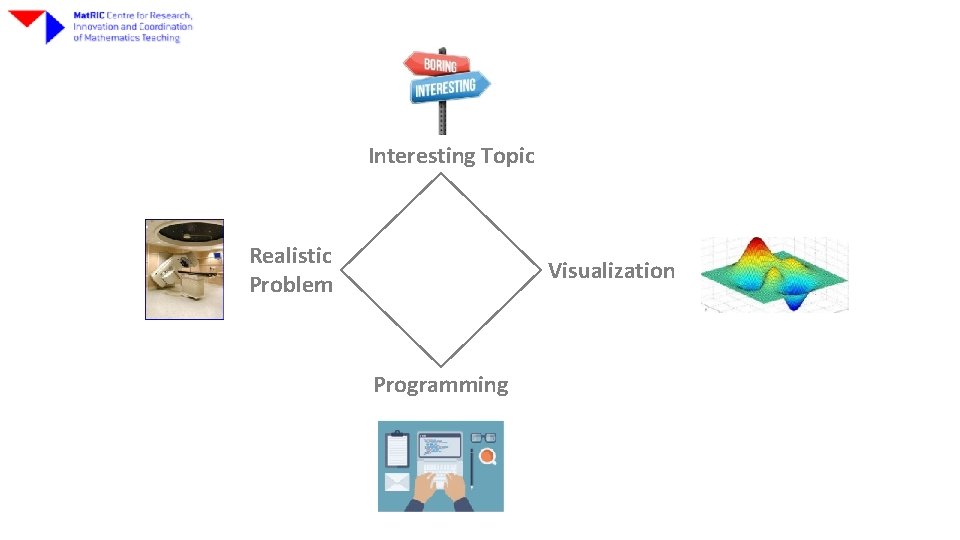 MatRIC Centre for Research, Innovation and Coordination of Mathematics Teaching

BORING
INTERESTING

Interesting Topic

Realistic Problem

Visualization

Programming